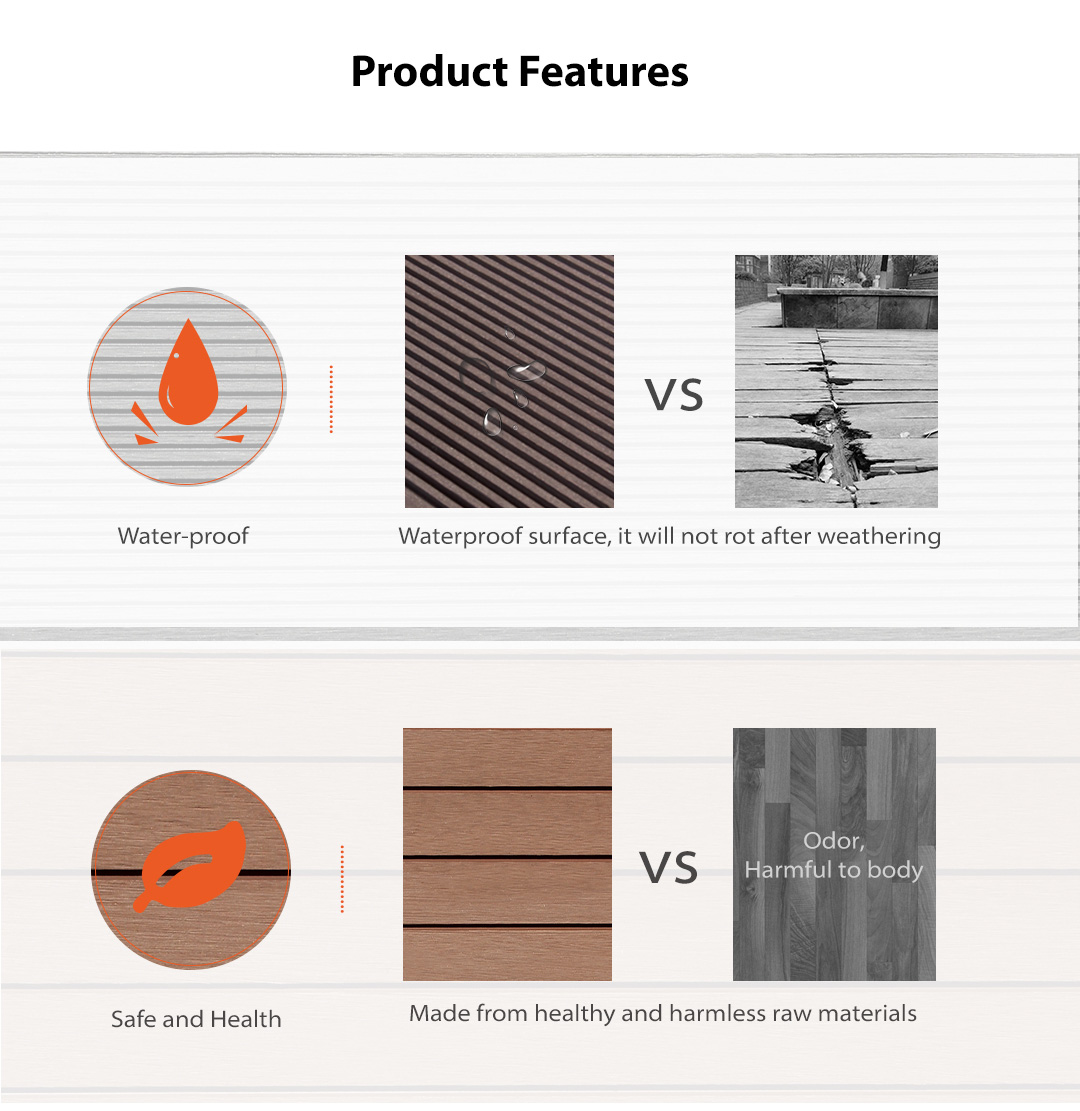 Product Features

VS

Water-proof

Waterproof surface, it will not rot after weathering

VS

Odor,
Harmful to body

Safe and Health

Made from healthy and harmless raw materials